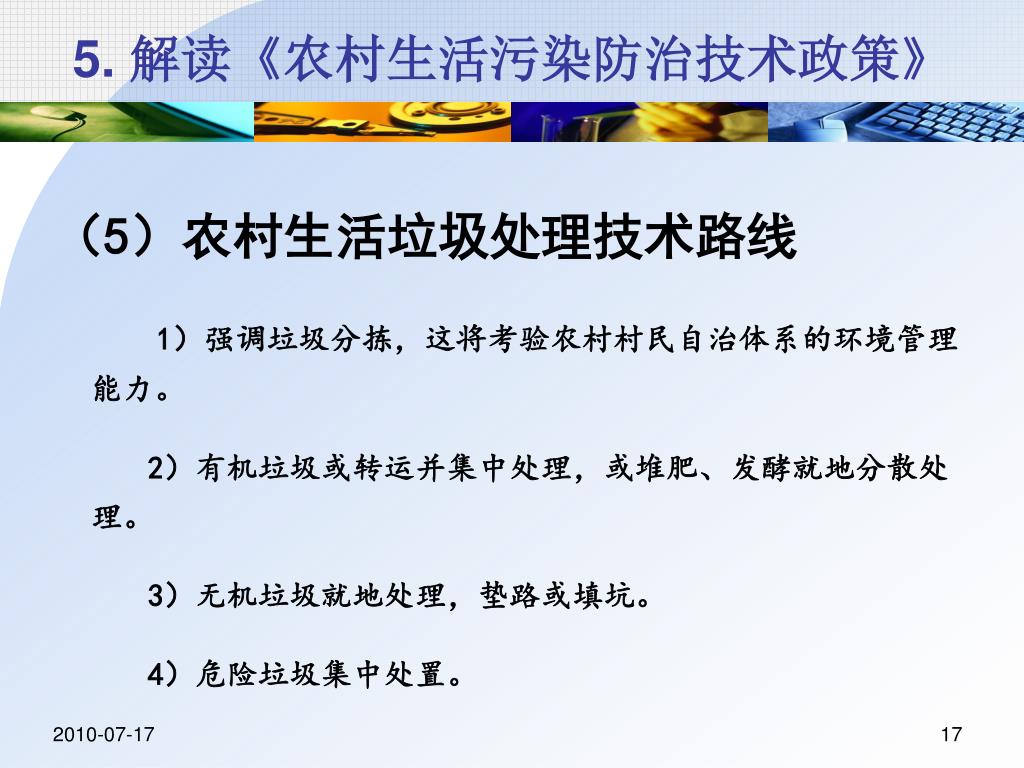 5. 解读《农村生活污染防治技术政策》

（5）农村生活垃圾处理技术路线

1）强调垃圾分拣，这将考验农村村民自治体系的环境管理能力。

2）有机垃圾或转运并集中处理，或堆肥、发酵就地分散处理。

3）无机垃圾就地处理，垫路或填坑。

4）危险垃圾集中处置。

2010-07-17

17